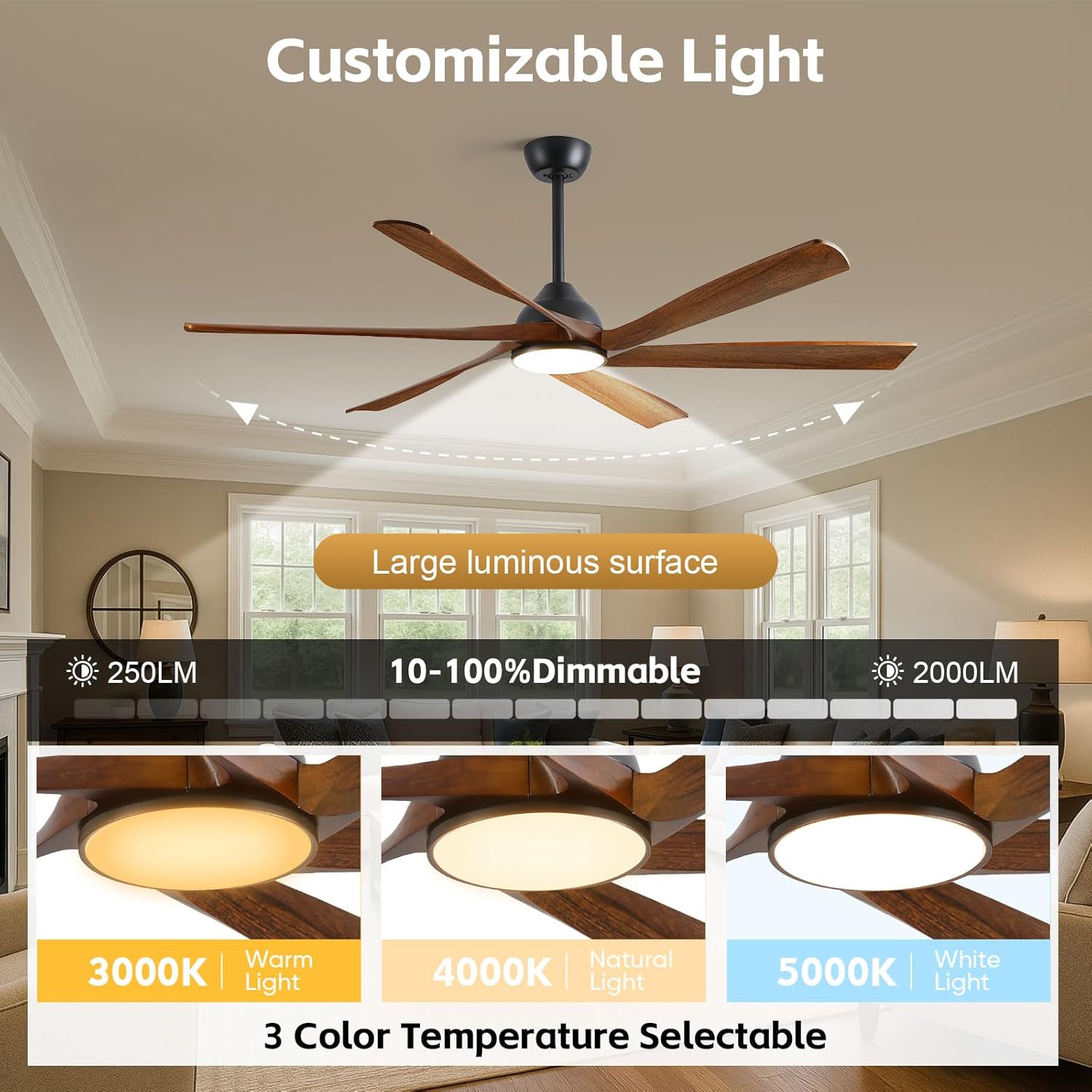 Customizable Light

Large luminous surface

250LM

10-100%Dimmable

2000LM

3000K | Warm Light

4000K | Natural Light

5000K | White Light

3 Color Temperature Selectable